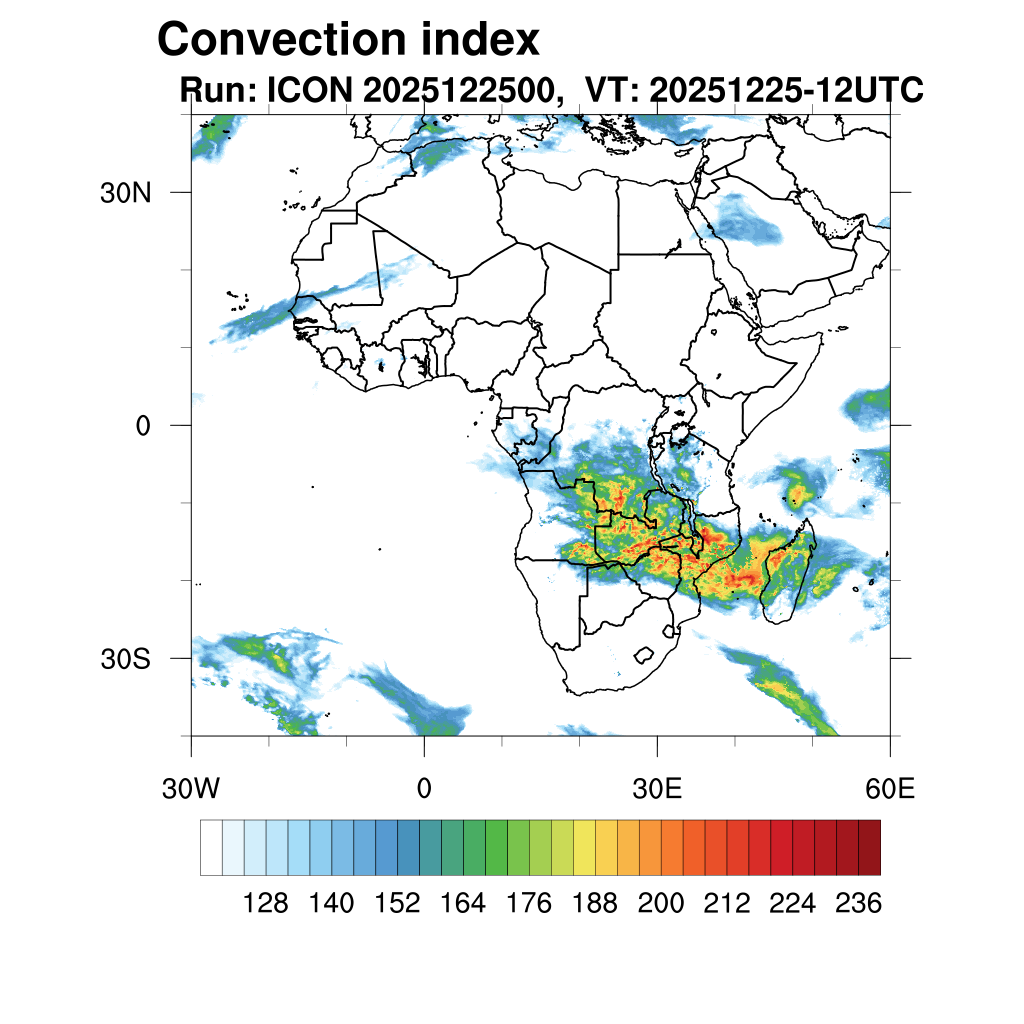 Convection index
Run: ICON 2025122500, VT: 20251225-12UTC

30N
0
30S

30W
0
30E
60E

128 140 152 164 176 188 200 212 224 236